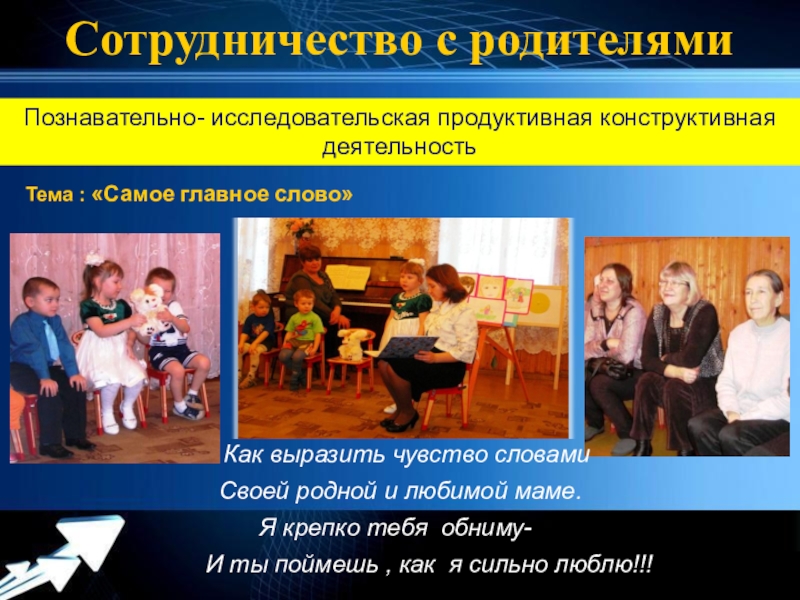 Сотрудничество с родителями

Познавательно- исследовательская продуктивная конструктивная деятельность

Тема : «Самое главное слово»

Как выразить чувство словами
Своей родной и любимой маме.
Я крепко тебя обниму-
И ты поймешь , как я сильно люблю!!!